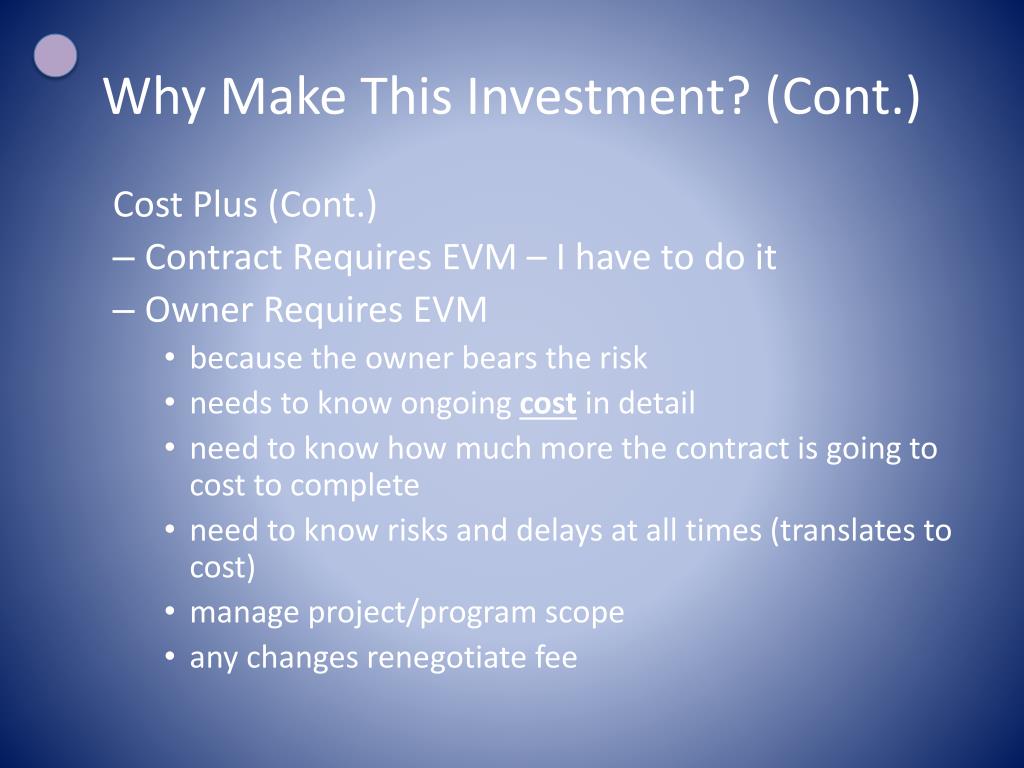 Why Make This Investment? (Cont.)

Cost Plus (Cont.)

– Contract Requires EVM – I have to do it

– Owner Requires EVM

• because the owner bears the risk
• needs to know ongoing cost in detail
• need to know how much more the contract is going to cost to complete
• need to know risks and delays at all times (translates to cost)
• manage project/program scope
• any changes renegotiate fee